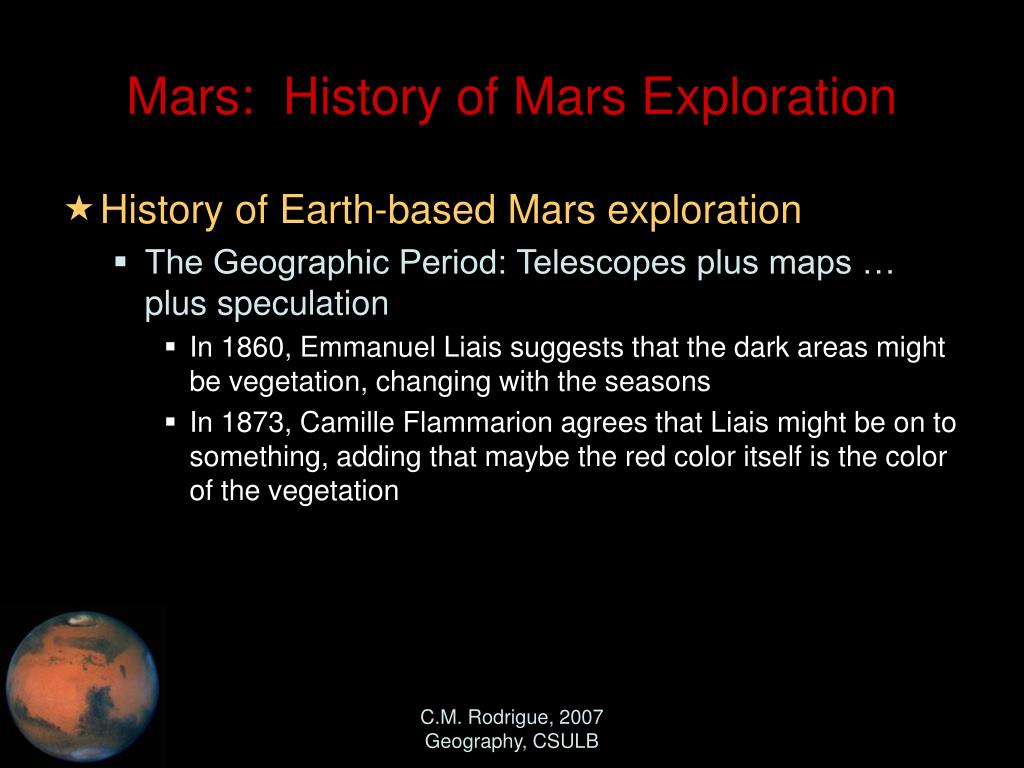 Mars: History of Mars Exploration

★ History of Earth-based Mars exploration

▪ The Geographic Period: Telescopes plus maps … plus speculation

▪ In 1860, Emmanuel Liais suggests that the dark areas might be vegetation, changing with the seasons

▪ In 1873, Camille Flammarion agrees that Liais might be on to something, adding that maybe the red color itself is the color of the vegetation

C.M. Rodrigue, 2007
Geography, CSULB